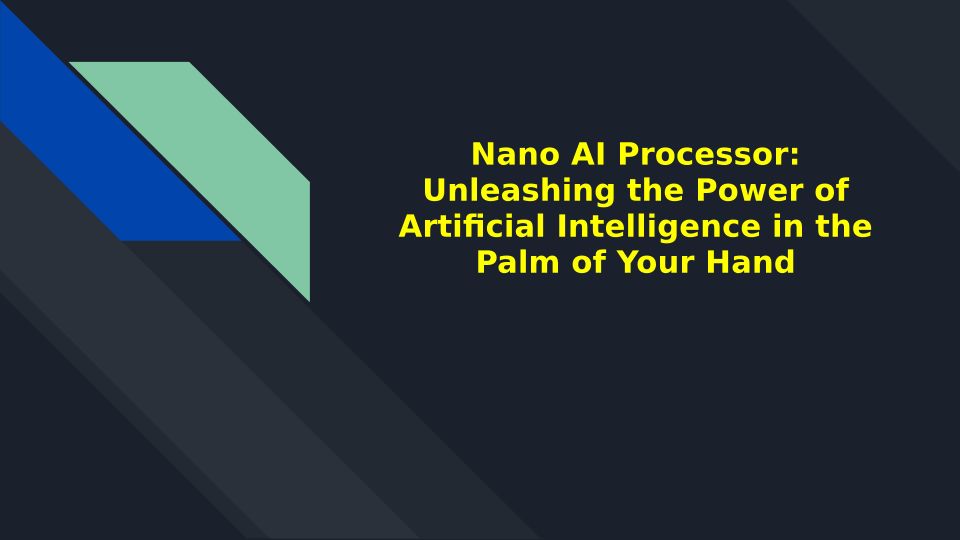 Nano AI Processor: Unleashing the Power of Artificial Intelligence in the Palm of Your Hand